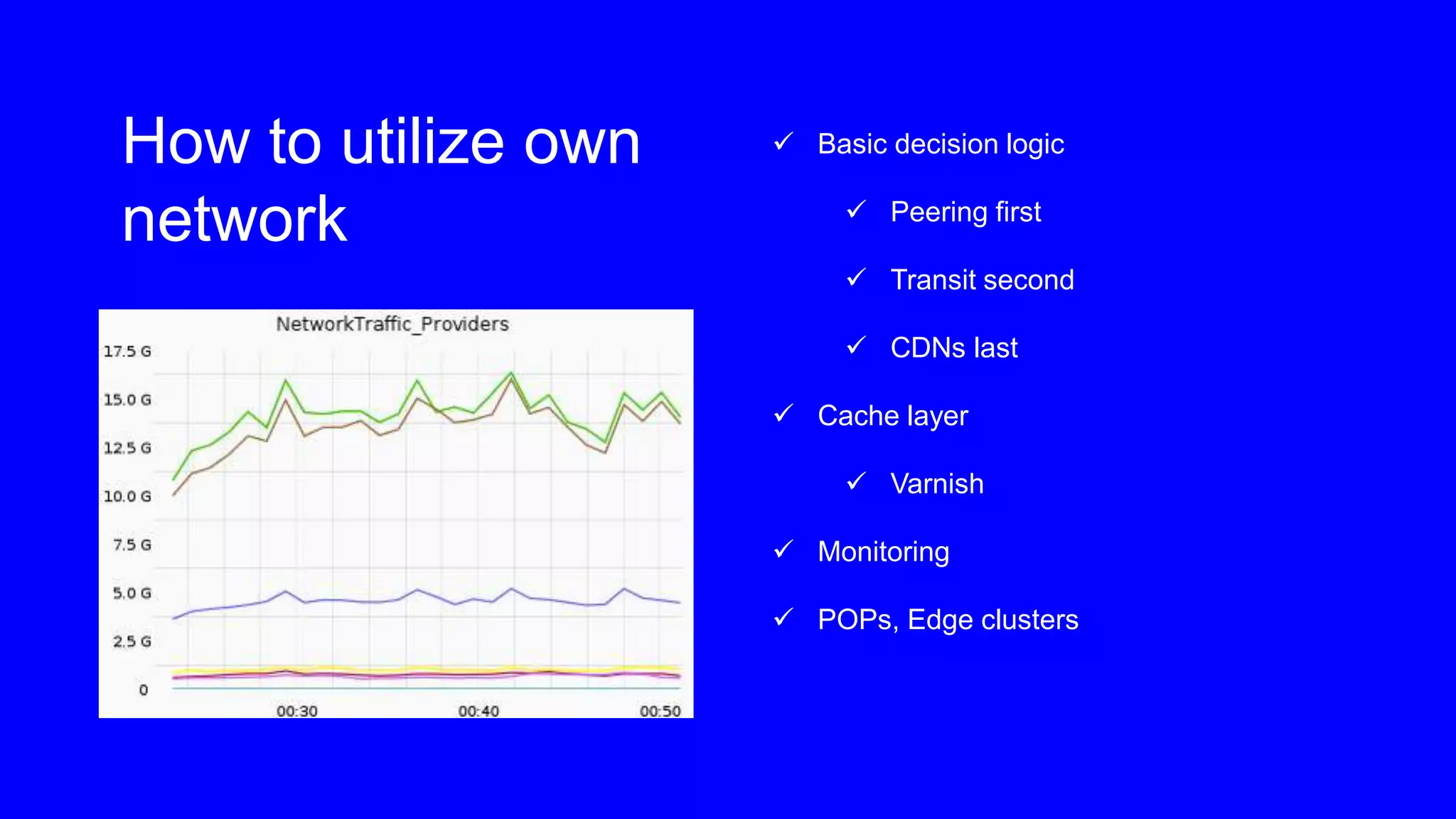 How to utilize own network

NetworkTraffic_Providers

17.5 G
15.0 G
12.5 G
10.0 G
7.5 G
5.0 G
2.5 G
0

00:30
00:40
00:50

✓ Basic decision logic

✓ Peering first

✓ Transit second

✓ CDNs last

✓ Cache layer

✓ Varnish

✓ Monitoring

✓ POPs, Edge clusters